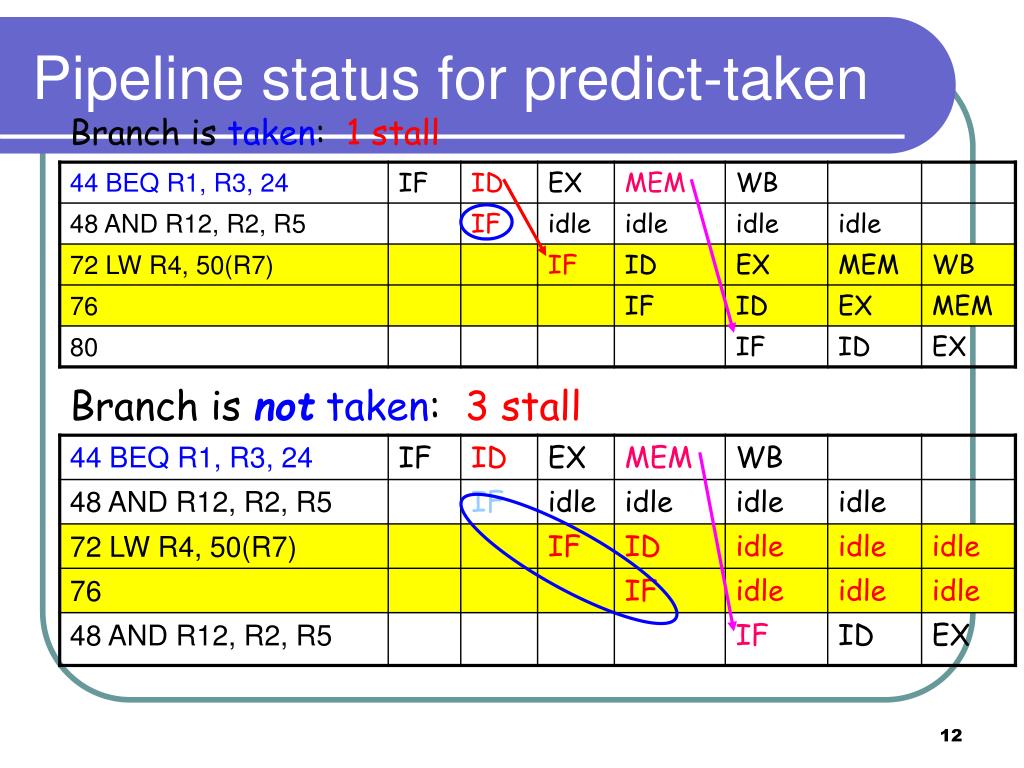 Pipeline status for predict-taken

Branch is taken: 1 stall

| 44 BEQ R1, R3, 24 | IF | ID | EX | MEM | WB | | |
|---|---|---|---|---|---|---|---|
| 48 AND R12, R2, R5 | | IF | idle | idle | idle | idle | |
| 72 LW R4, 50(R7) | | | IF | ID | EX | MEM | WB |
| 76 | | | | IF | ID | EX | MEM |
| 80 | | | | | IF | ID | EX |

Branch is not taken: 3 stall

| 44 BEQ R1, R3, 24 | IF | ID | EX | MEM | WB | | |
|---|---|---|---|---|---|---|---|
| 48 AND R12, R2, R5 | | IF | idle | idle | idle | idle | |
| 72 LW R4, 50(R7) | | | IF | ID | idle | idle | idle |
| 76 | | | | IF | idle | idle | idle |
| 48 AND R12, R2, R5 | | | | | IF | ID | EX |

12